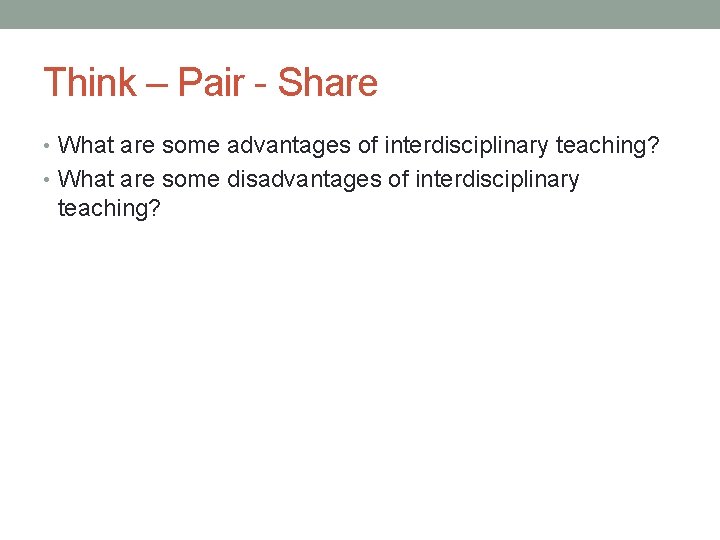 Think – Pair - Share

• What are some advantages of interdisciplinary teaching?
• What are some disadvantages of interdisciplinary teaching?